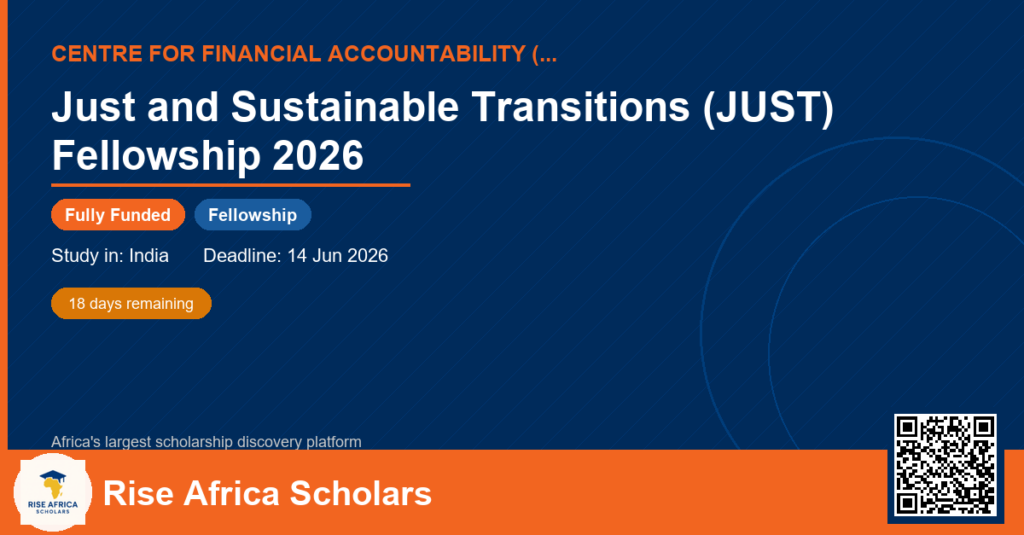 CENTRE FOR FINANCIAL ACCOUNTABILITY (...

Just and Sustainable Transitions (JUST) Fellowship 2026

Fully Funded

Fellowship

Study in: India

Deadline: 14 Jun 2026

18 days remaining

Africa's largest scholarship discovery platform

RISE AFRICA SCHOLARS

Rise Africa Scholars